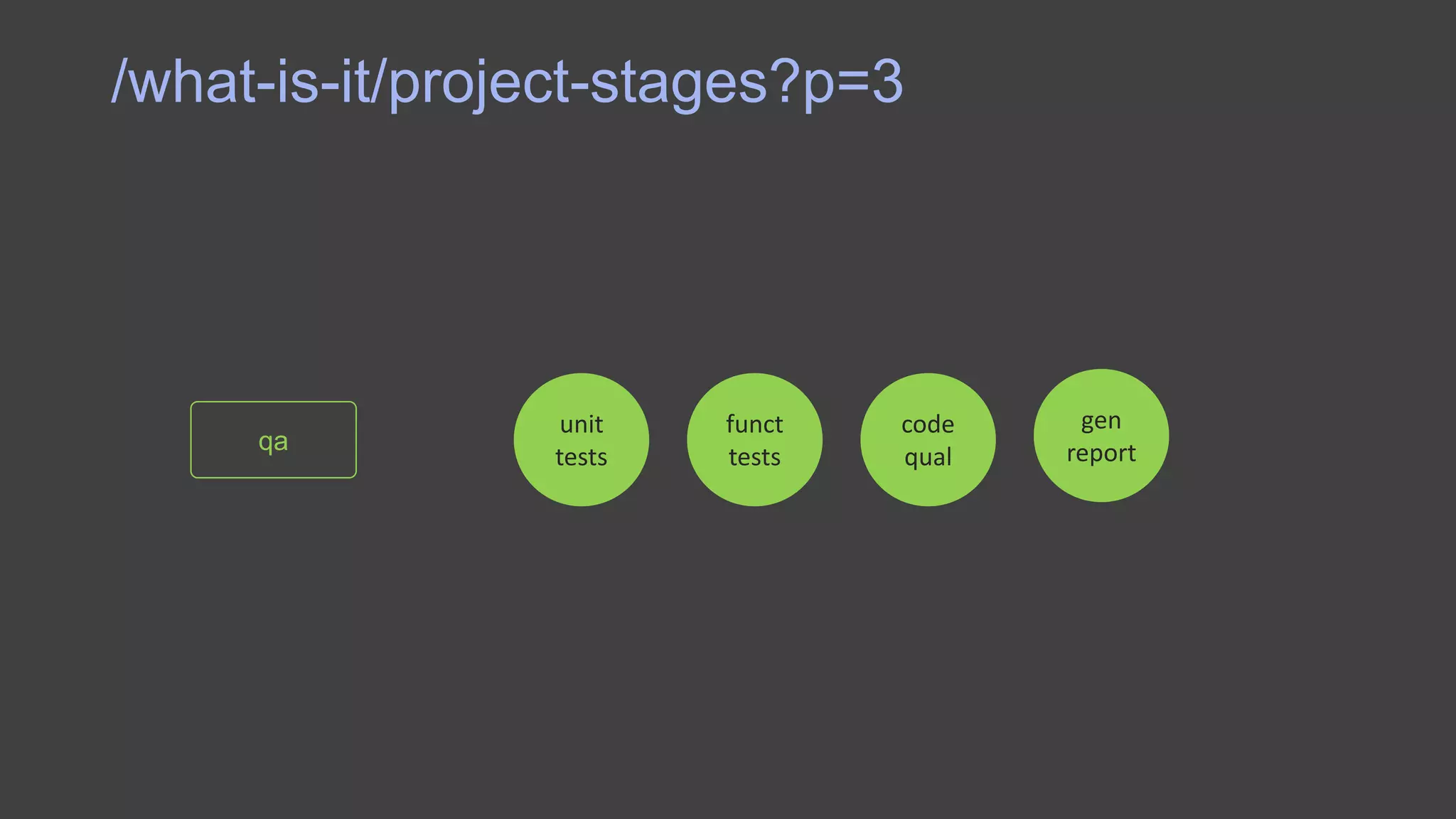 /what-is-it/project-stages?p=3

qa

unit tests

funct tests

code qual

gen report